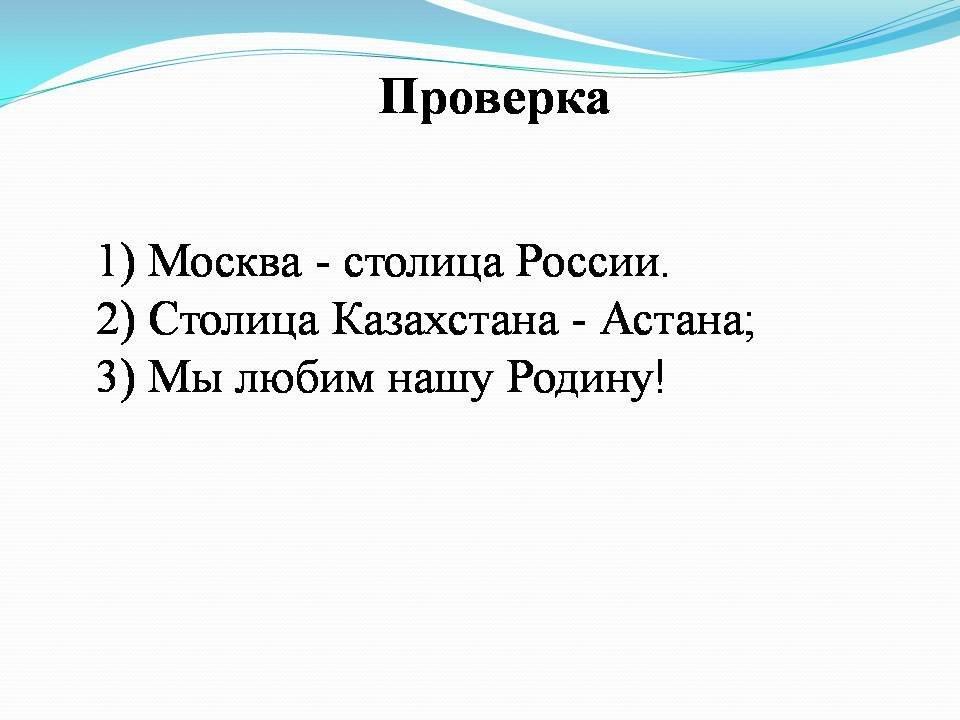 Проверка

1) Москва - столица России.
2) Столица Казахстана - Астана;
3) Мы любим нашу Родину!